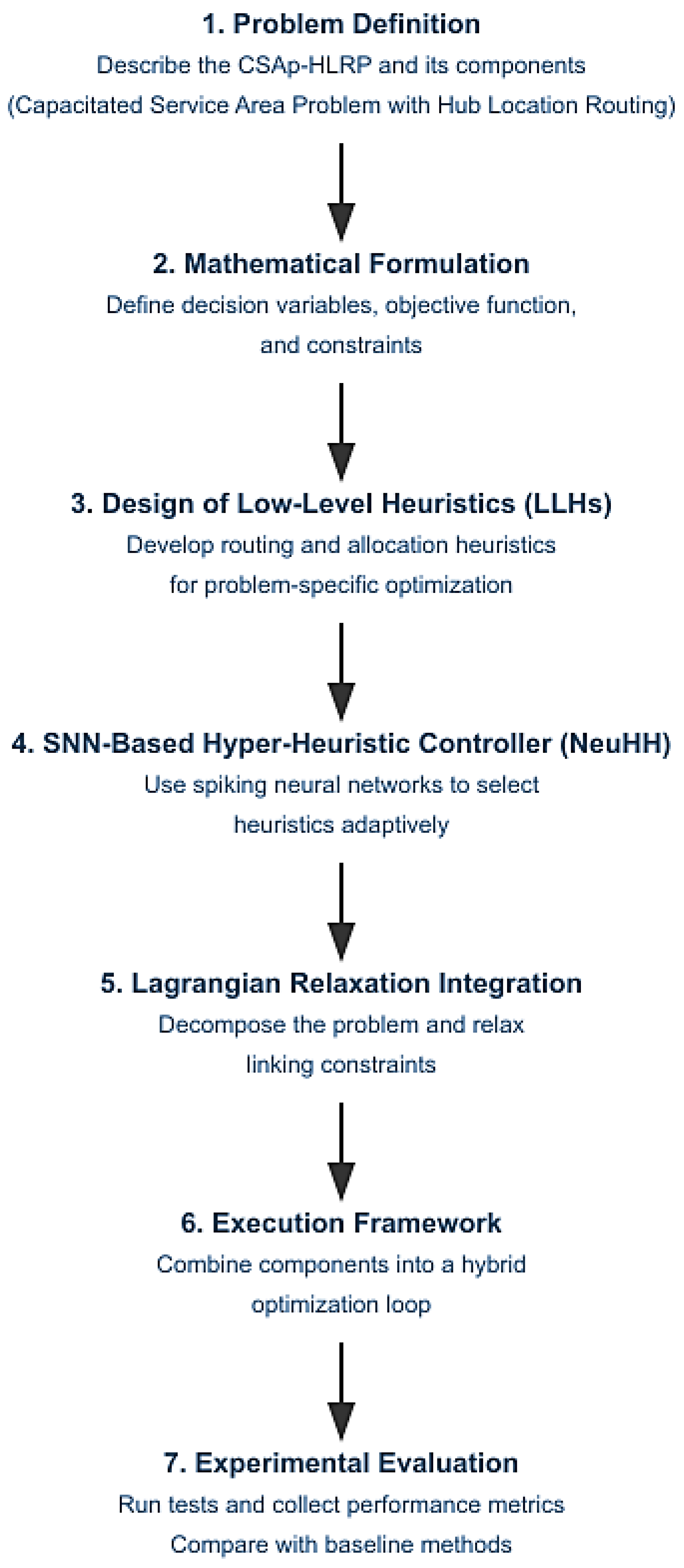 1. Problem Definition

Describe the CSAp-HLRP and its components (Capacitated Service Area Problem with Hub Location Routing)

2. Mathematical Formulation

Define decision variables, objective function, and constraints

3. Design of Low-Level Heuristics (LLHs)

Develop routing and allocation heuristics for problem-specific optimization

4. SNN-Based Hyper-Heuristic Controller (NeuHH)

Use spiking neural networks to select heuristics adaptively

5. Lagrangian Relaxation Integration

Decompose the problem and relax linking constraints

6. Execution Framework

Combine components into a hybrid optimization loop

7. Experimental Evaluation

Run tests and collect performance metrics
Compare with baseline methods